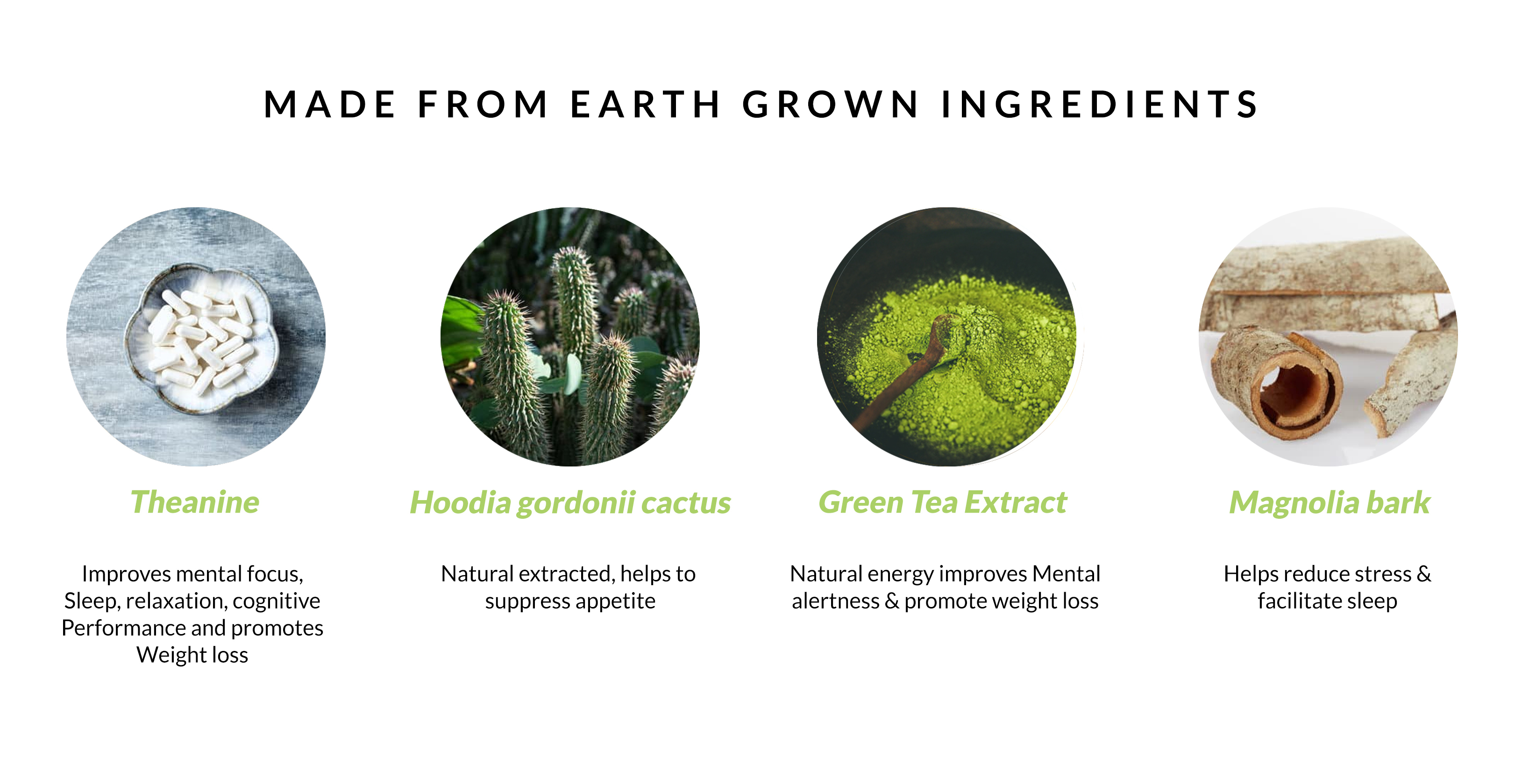 MADE FROM EARTH GROWN INGREDIENTS

Theanine

Improves mental focus, Sleep, relaxation, cognitive Performance and promotes Weight loss

Hoodia gordonii cactus

Natural extracted, helps to suppress appetite

Green Tea Extract

Natural energy improves Mental alertness & promote weight loss

Magnolia bark

Helps reduce stress & facilitate sleep